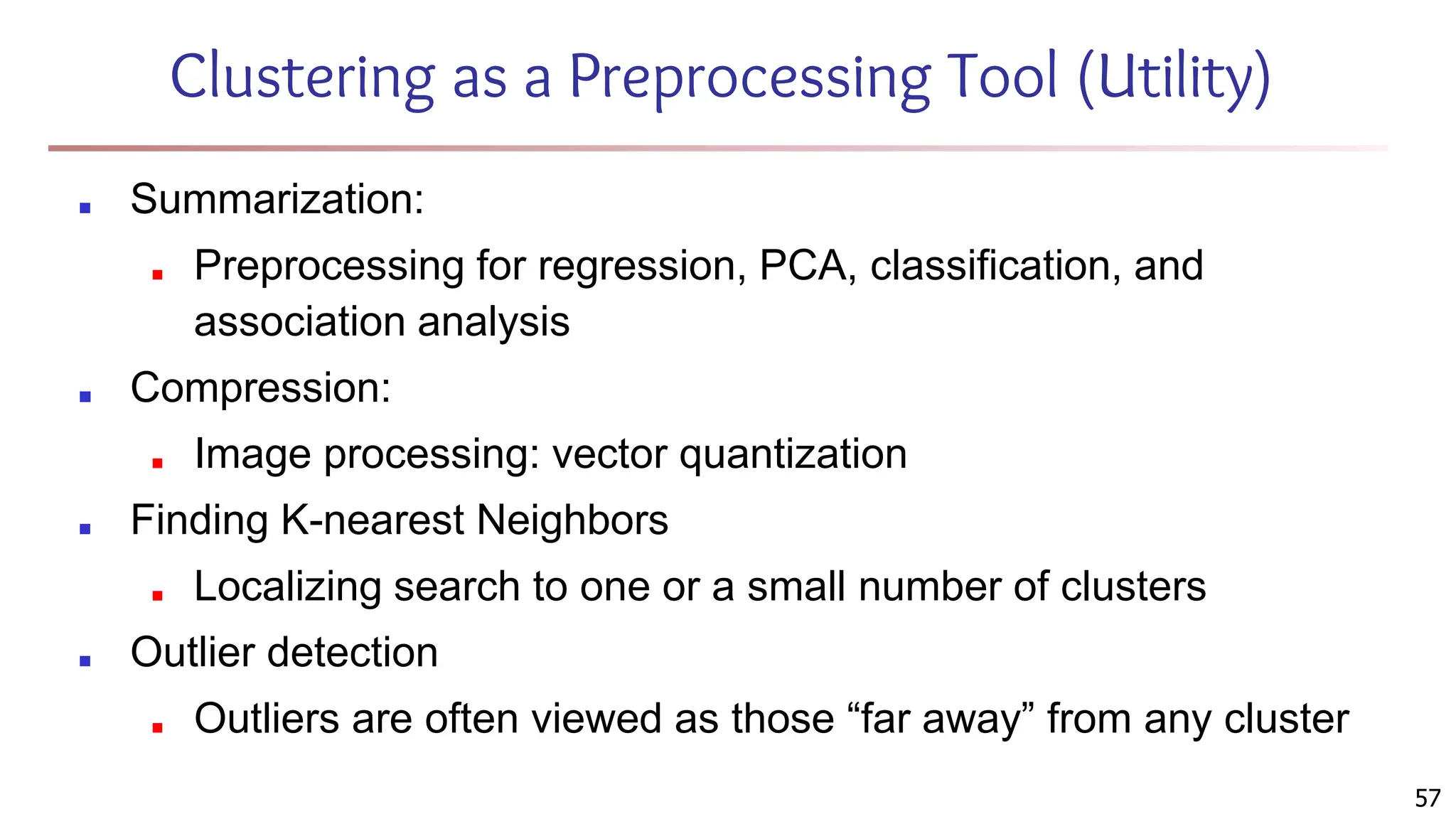 Clustering as a Preprocessing Tool (Utility)

- Summarization:
  - Preprocessing for regression, PCA, classification, and association analysis
- Compression:
  - Image processing: vector quantization
- Finding K-nearest Neighbors
  - Localizing search to one or a small number of clusters
- Outlier detection
  - Outliers are often viewed as those “far away” from any cluster

57